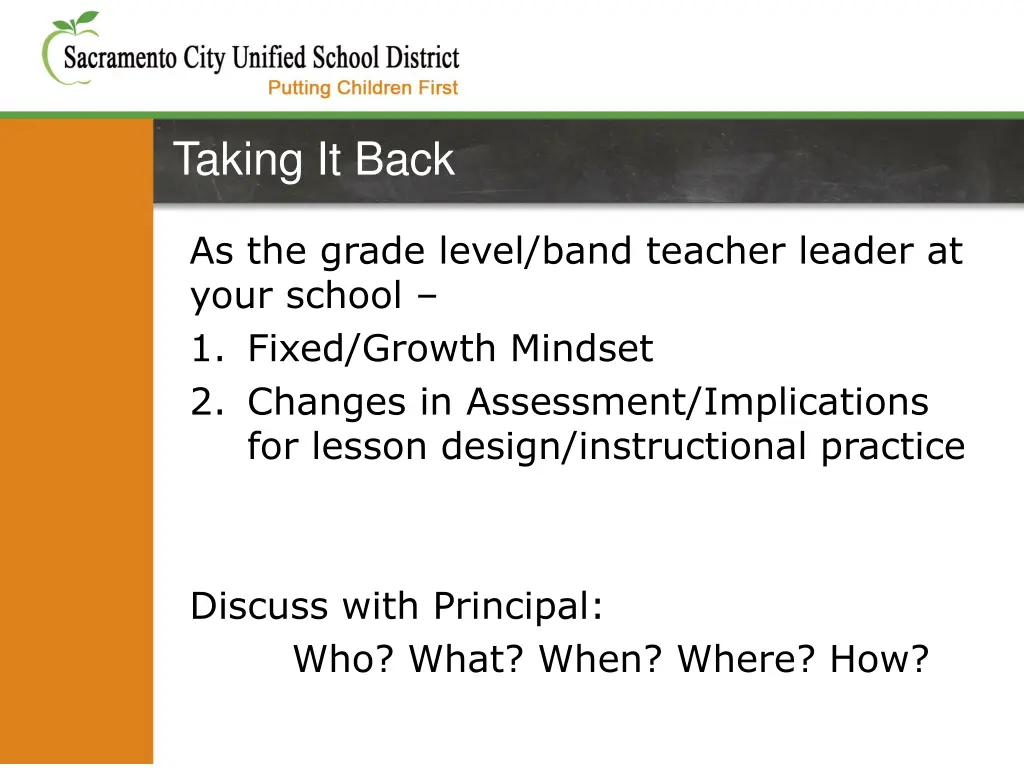 Sacramento City Unified School District
Putting Children First

Taking It Back

As the grade level/band teacher leader at your school –
1. Fixed/Growth Mindset
2. Changes in Assessment/Implications for lesson design/instructional practice

Discuss with Principal:
Who? What? When? Where? How?